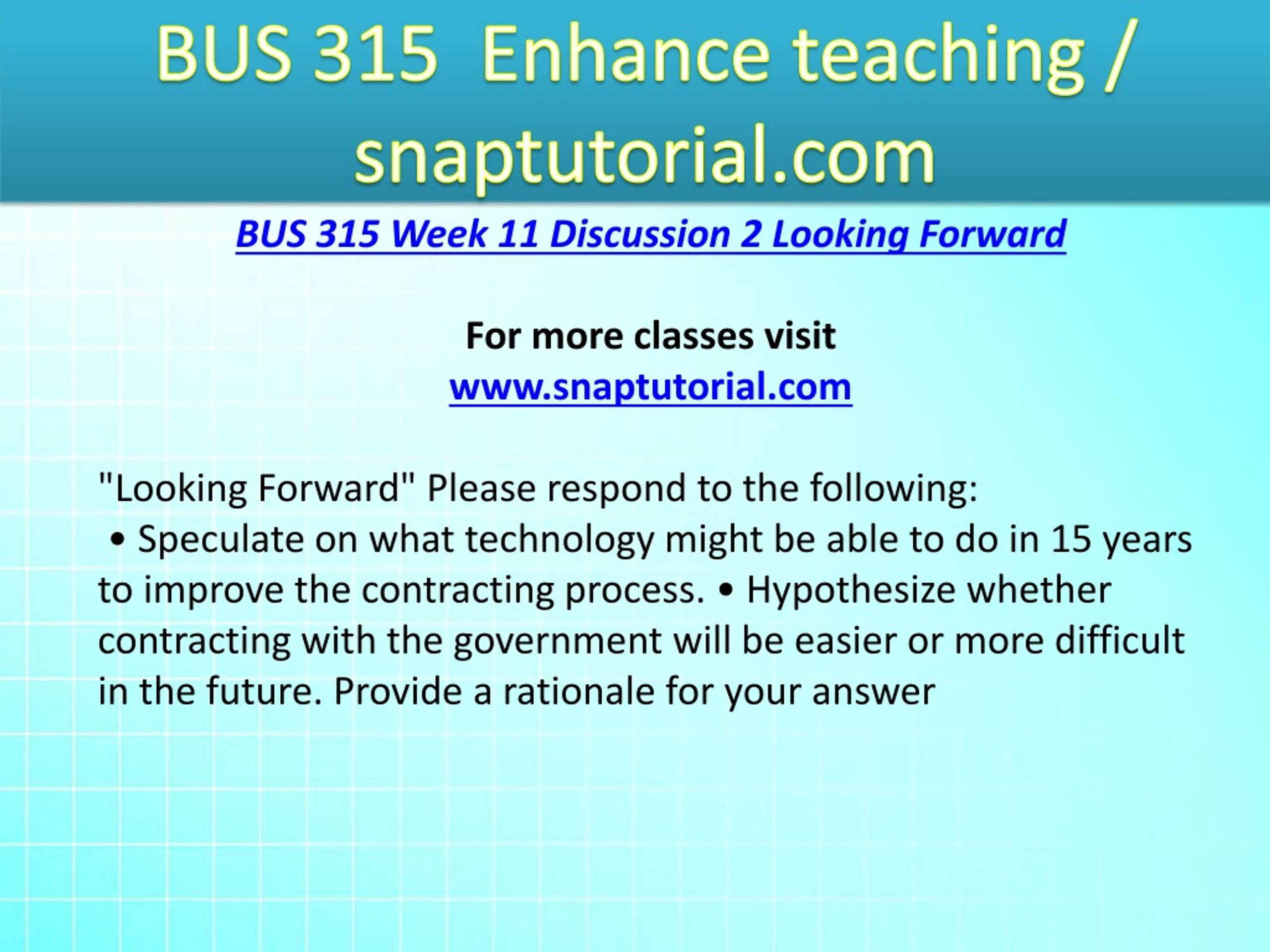 BUS 315 Enhance teaching / snaptutorial.com

BUS 315 Week 11 Discussion 2 Looking Forward

For more classes visit
www.snaptutorial.com

"Looking Forward" Please respond to the following:
• Speculate on what technology might be able to do in 15 years to improve the contracting process. • Hypothesize whether contracting with the government will be easier or more difficult in the future. Provide a rationale for your answer